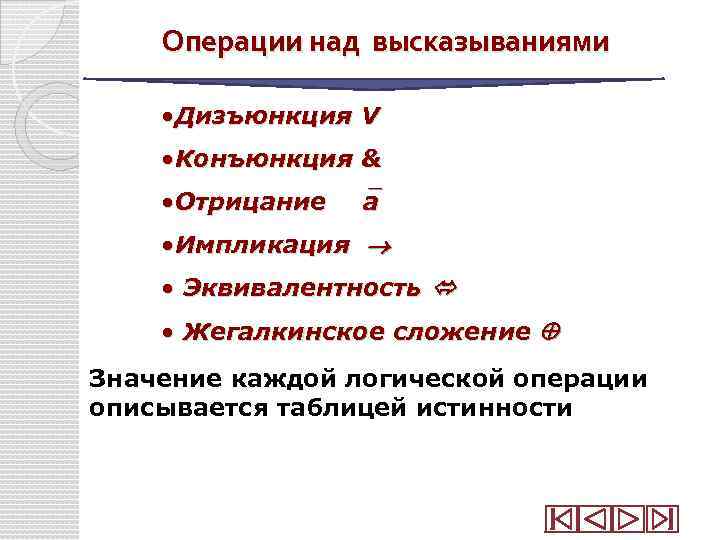 Операции над высказываниями

•Дизъюнкция V

•Конъюнкция &

•Отрицание $\bar{a}$

•Импликация $\rightarrow$

• Эквивалентность $\Leftrightarrow$

• Жегалкинское сложение $\oplus$

Значение каждой логической операции описывается таблицей истинности